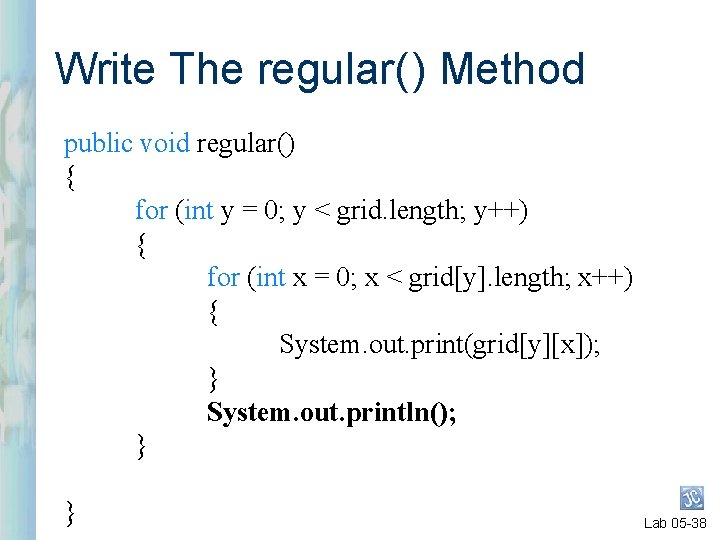 Write The regular() Method

public void regular()
{
for (int y = 0; y < grid.length; y++)
{
for (int x = 0; x < grid[y].length; x++)
{
System.out.print(grid[y][x]);
}
System.out.println();
}

}

JC

Lab 05-38